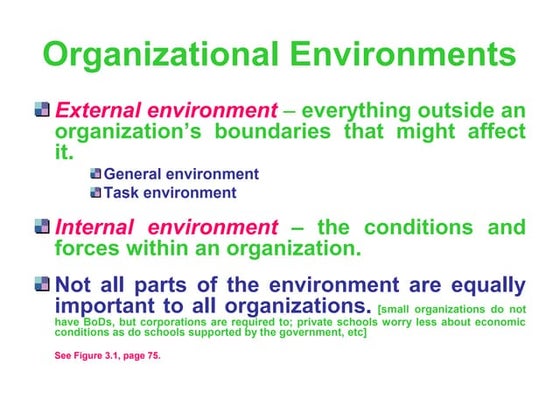 Organizational Environments

External environment – everything outside an organization's boundaries that might affect it.

General environment
Task environment

Internal environment – the conditions and forces within an organization.

Not all parts of the environment are equally important to all organizations. [small organizations do not have BoDs, but corporations are required to; private schools worry less about economic conditions as do schools supported by the government, etc]

See Figure 3.1, page 75.